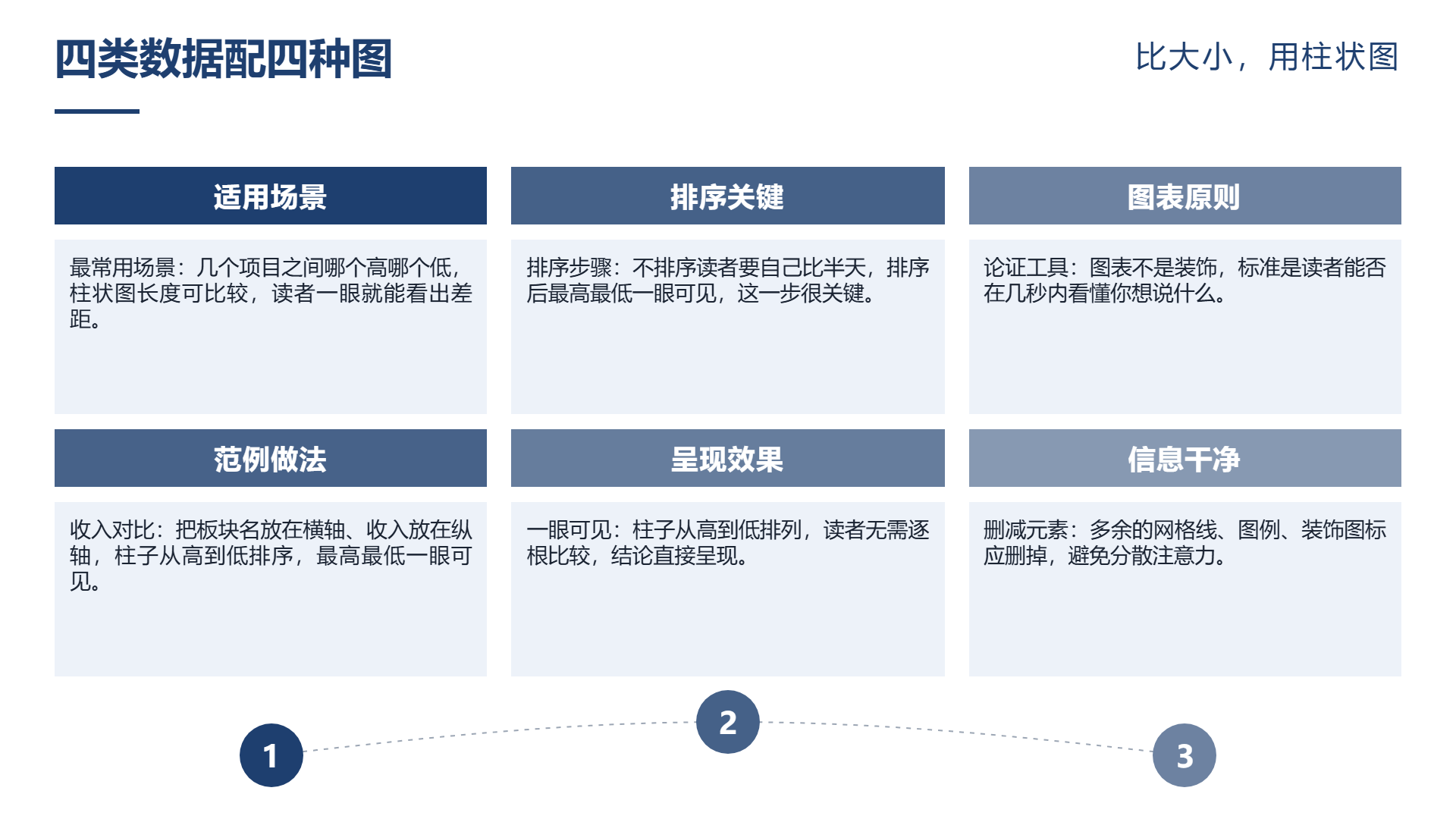 四类数据配四种图

比大小，用柱状图

适用场景

最常用场景：几个项目之间哪个高哪个低，柱状图长度可比较，读者一眼就能看出差距。

范例做法

收入对比：把板块名放在横轴、收入放在纵轴，柱子从高到低排序，最高最低一眼可见。

排序关键

排序步骤：不排序读者要自己比半天，排序后最高最低一眼可见，这一步很关键。

呈现效果

一眼可见：柱子从高到低排列，读者无需逐根比较，结论直接呈现。

图表原则

论证工具：图表不是装饰，标准是读者能否在几秒内看懂你想说什么。

信息干净

删减元素：多余的网格线、图例、装饰图标应删掉，避免分散注意力。

1

2

3